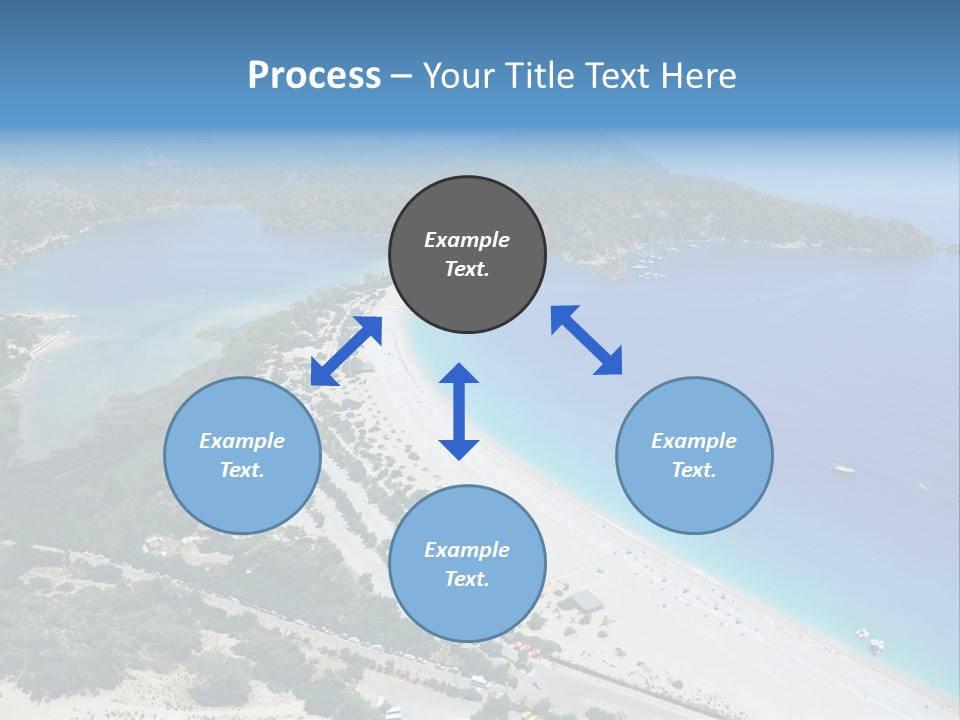 Process – Your Title Text Here

Example Text.

Example Text.

Example Text.

Example Text.